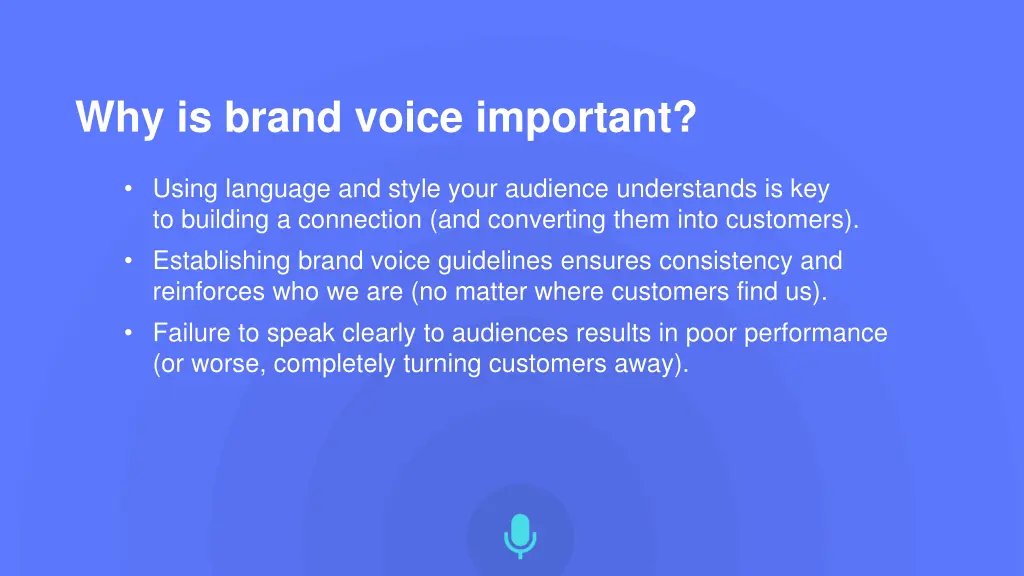 Why is brand voice important?

• Using language and style your audience understands is key to building a connection (and converting them into customers).
• Establishing brand voice guidelines ensures consistency and reinforces who we are (no matter where customers find us).
• Failure to speak clearly to audiences results in poor performance (or worse, completely turning customers away).